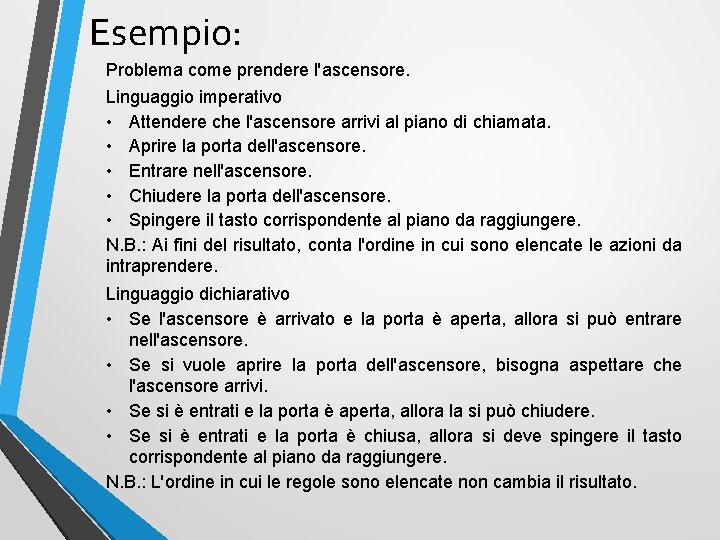 Esempio:

Problema come prendere l'ascensore.

Linguaggio imperativo
• Attendere che l'ascensore arrivi al piano di chiamata.
• Aprire la porta dell'ascensore.
• Entrare nell'ascensore.
• Chiudere la porta dell'ascensore.
• Spingere il tasto corrispondente al piano da raggiungere.
N.B.: Ai fini del risultato, conta l'ordine in cui sono elencate le azioni da intraprendere.

Linguaggio dichiarativo
• Se l'ascensore è arrivato e la porta è aperta, allora si può entrare nell'ascensore.
• Se si vuole aprire la porta dell'ascensore, bisogna aspettare che l'ascensore arrivi.
• Se si è entrati e la porta è aperta, allora la si può chiudere.
• Se si è entrati e la porta è chiusa, allora si deve spingere il tasto corrispondente al piano da raggiungere.
N.B.: L'ordine in cui le regole sono elencate non cambia il risultato.